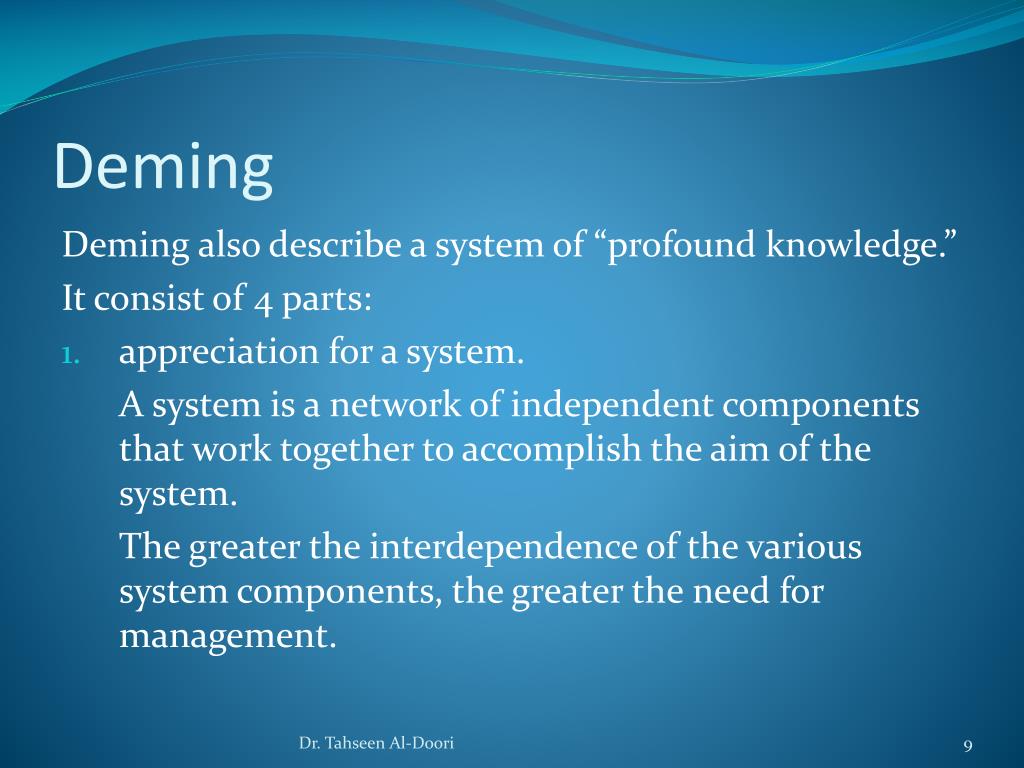 Deming

Deming also describe a system of “profound knowledge.”

It consist of 4 parts:

1. appreciation for a system.

A system is a network of independent components that work together to accomplish the aim of the system.

The greater the interdependence of the various system components, the greater the need for management.

Dr. Tahseen Al-Doori

9